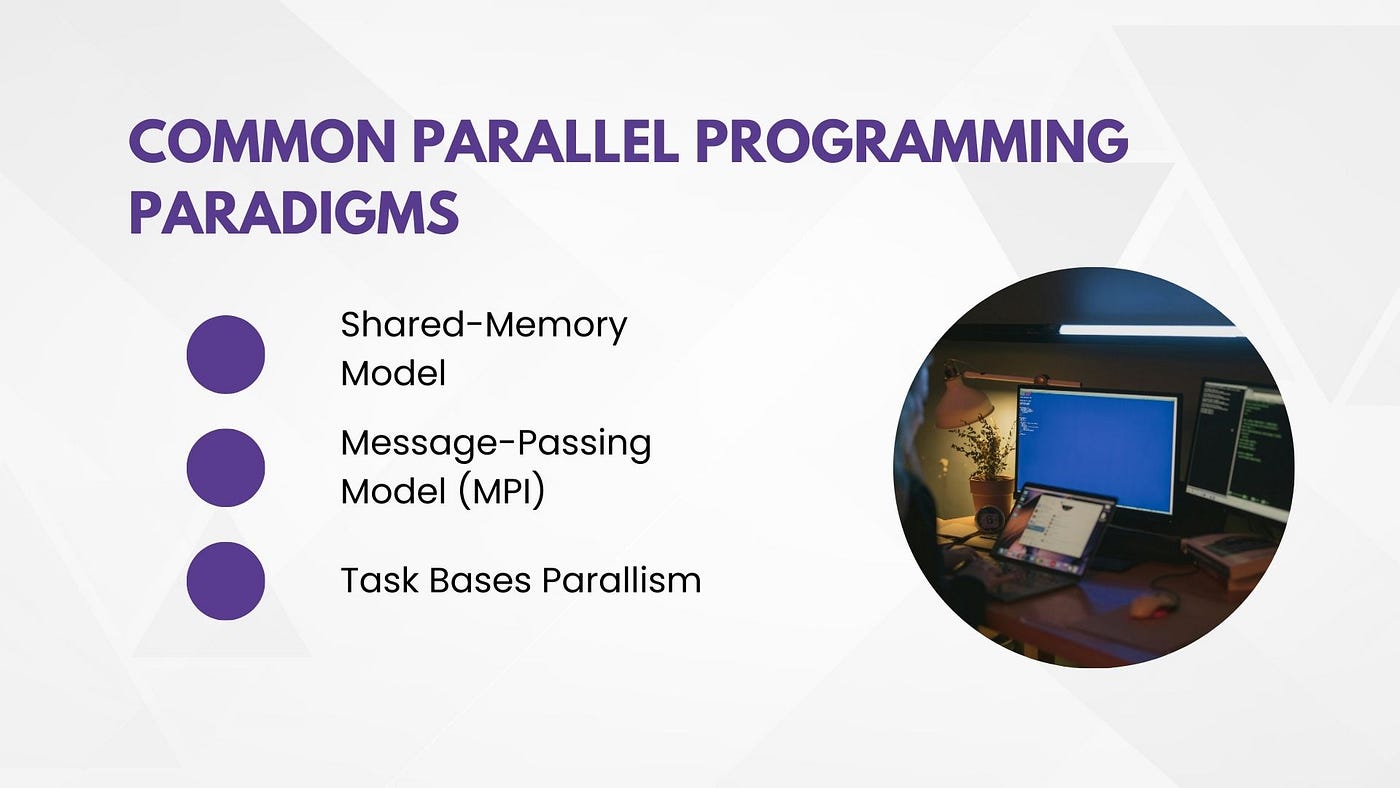 COMMON PARALLEL PROGRAMMING PARADIGMS

Shared-Memory Model

Message-Passing Model (MPI)

Task Bases Parallism